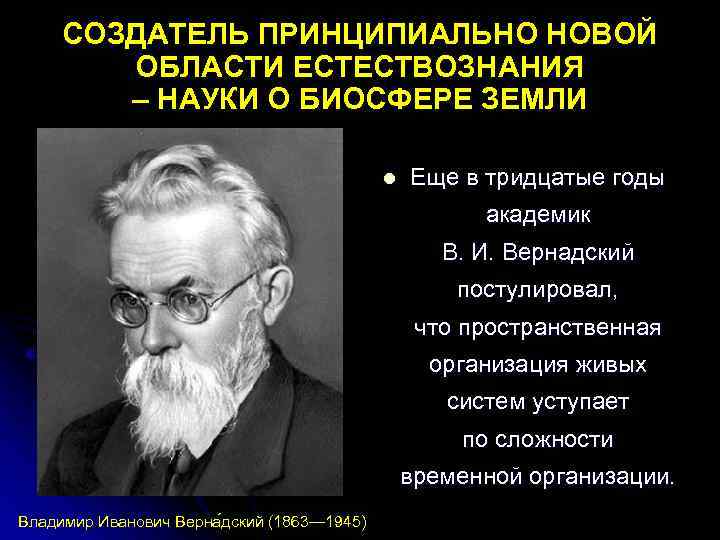 СОЗДАТЕЛЬ ПРИНЦИПИАЛЬНО НОВОЙ ОБЛАСТИ ЕСТЕСТВОЗНАНИЯ – НАУКИ О БИОСФЕРЕ ЗЕМЛИ

● Еще в тридцатые годы академик В. И. Вернадский постулировал, что пространственная организация живых систем уступает по сложности временной организации.

Владимир Иванович Верна́дский (1863—1945)